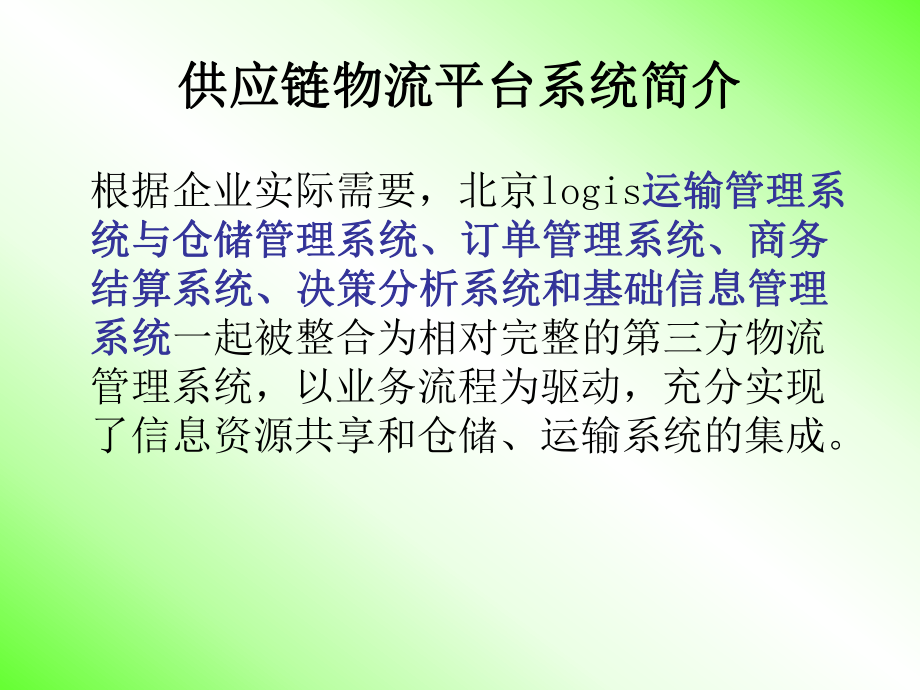 供应链物流平台系统简介

根据企业实际需要，北京logis运输管理系统与仓储管理系统、订单管理系统、商务结算系统、决策分析系统和基础信息管理系统一起被整合为相对完整的第三方物流管理系统，以业务流程为驱动，充分实现了信息资源共享和仓储、运输系统的集成。